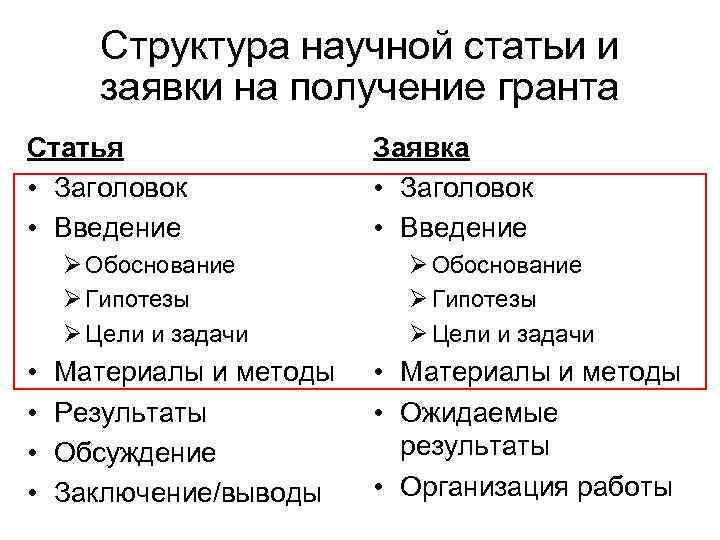 Структура научной статьи и заявки на получение гранта

Статья
• Заголовок
• Введение
➢ Обоснование
➢ Гипотезы
➢ Цели и задачи
• Материалы и методы
• Результаты
• Обсуждение
• Заключение/выводы

Заявка
• Заголовок
• Введение
➢ Обоснование
➢ Гипотезы
➢ Цели и задачи
• Материалы и методы
• Ожидаемые результаты
• Организация работы